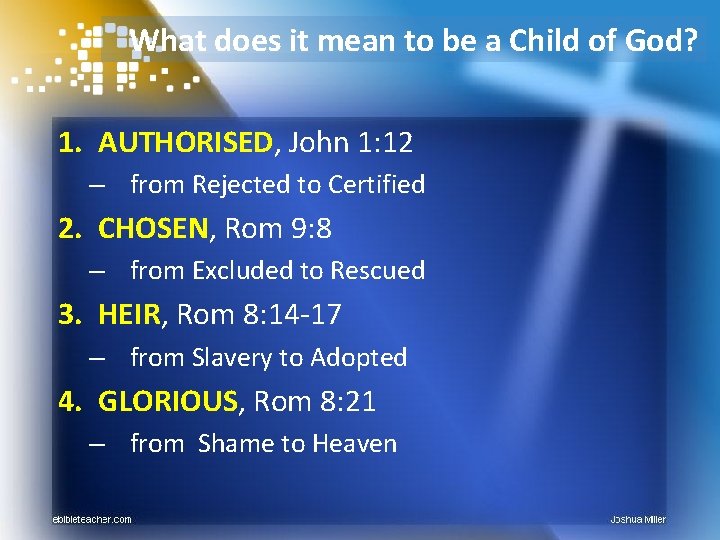 What does it mean to be a Child of God?

1. AUTHORISED, John 1:12
– from Rejected to Certified
2. CHOSEN, Rom 9:8
– from Excluded to Rescued
3. HEIR, Rom 8:14-17
– from Slavery to Adopted
4. GLORIOUS, Rom 8:21
– from Shame to Heaven

ebibleteacher.com

Joshua Miller